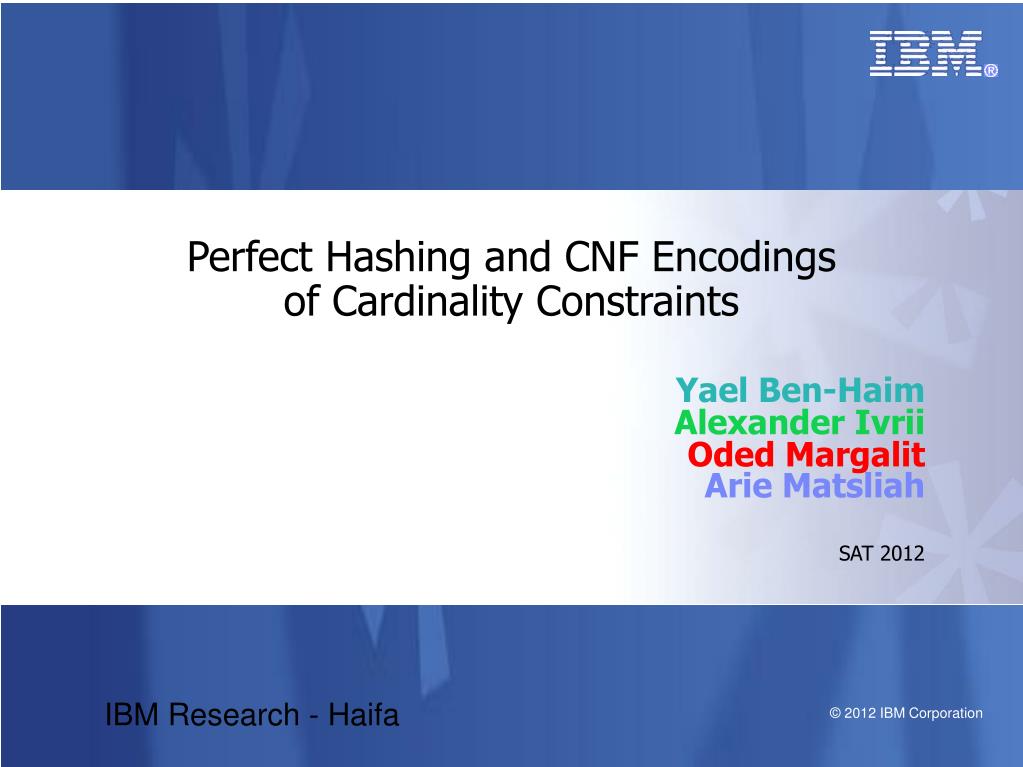 IBM®

Perfect Hashing and CNF Encodings of Cardinality Constraints

Yael Ben-Haim
Alexander Ivrii
Oded Margalit
Arie Matsliah

SAT 2012

IBM Research - Haifa

© 2012 IBM Corporation